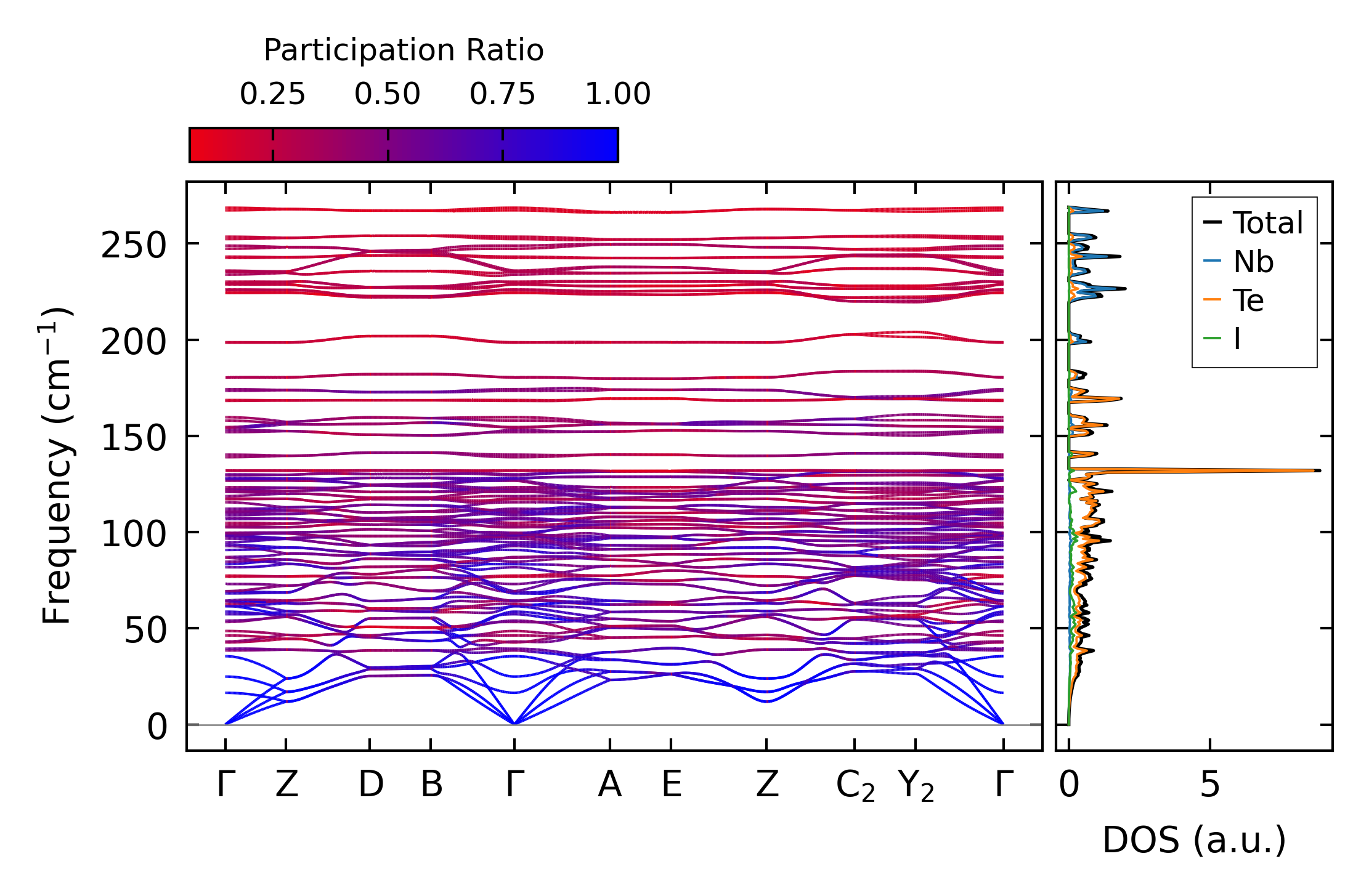 Participation Ratio

0.25 0.50 0.75 1.00

Frequency ($cm^{-1}$)

250
200
150
100
50
0

Γ Z D B Γ A E Z $C_2$ $Y_2$ Γ

Total
Nb
Te
I

0 5

DOS (a.u.)